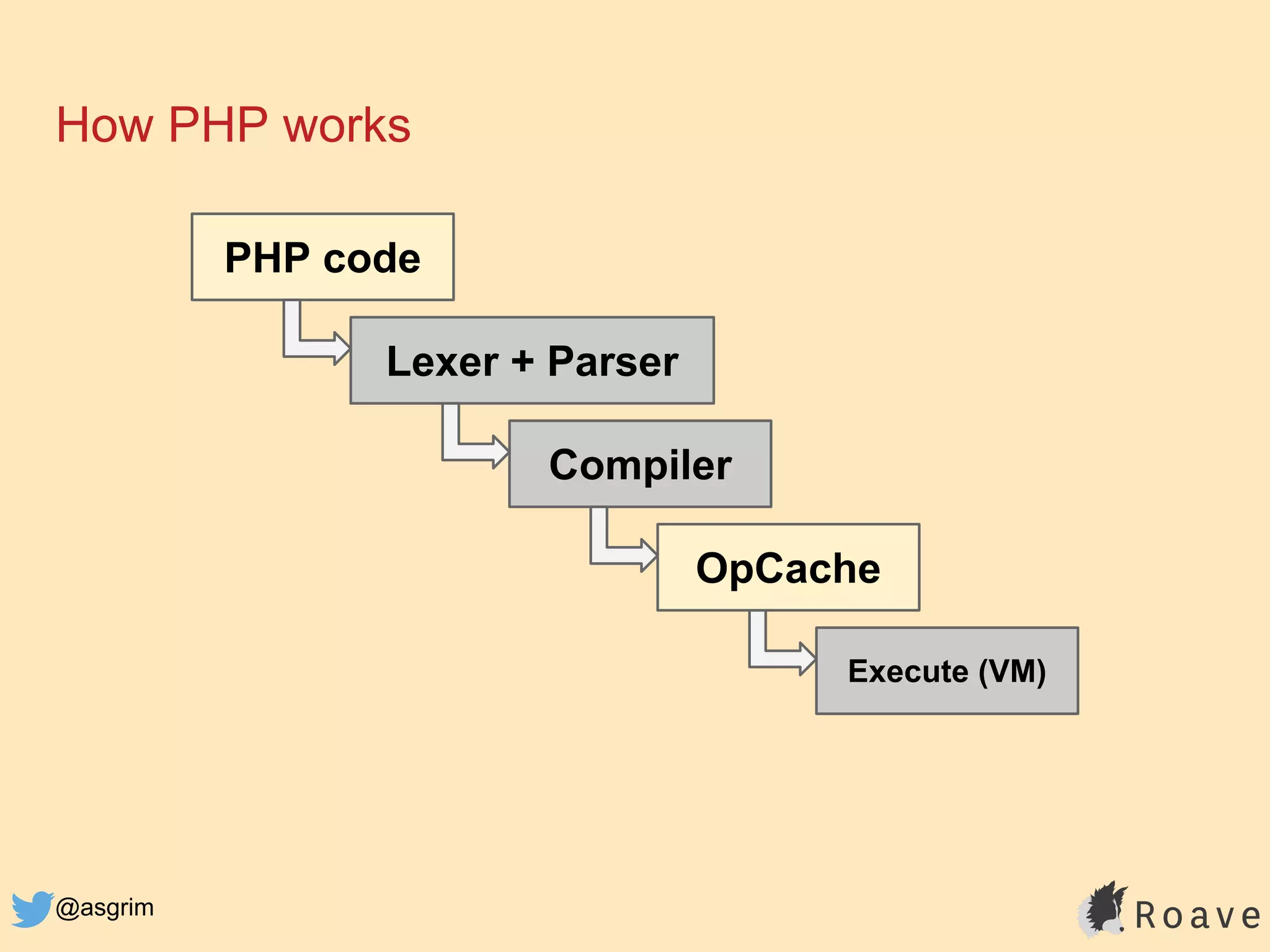 How PHP works

PHP code

Lexer + Parser

Compiler

OpCache

Execute (VM)

@asgrim

Roave